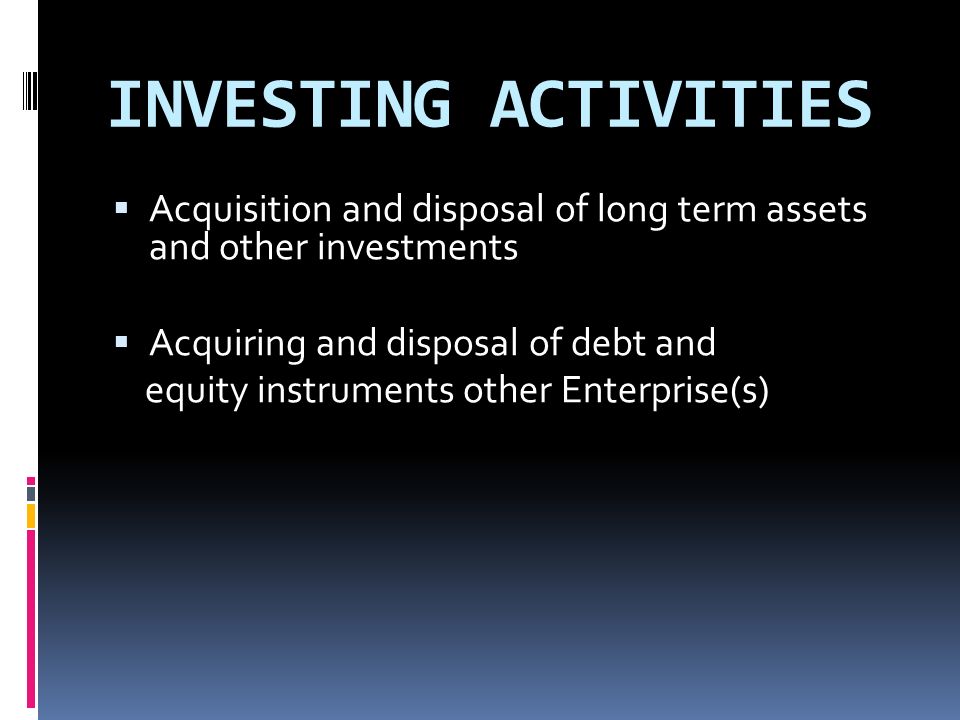 INVESTING ACTIVITIES

▪ Acquisition and disposal of long term assets and other investments

▪ Acquiring and disposal of debt and equity instruments other Enterprise(s)